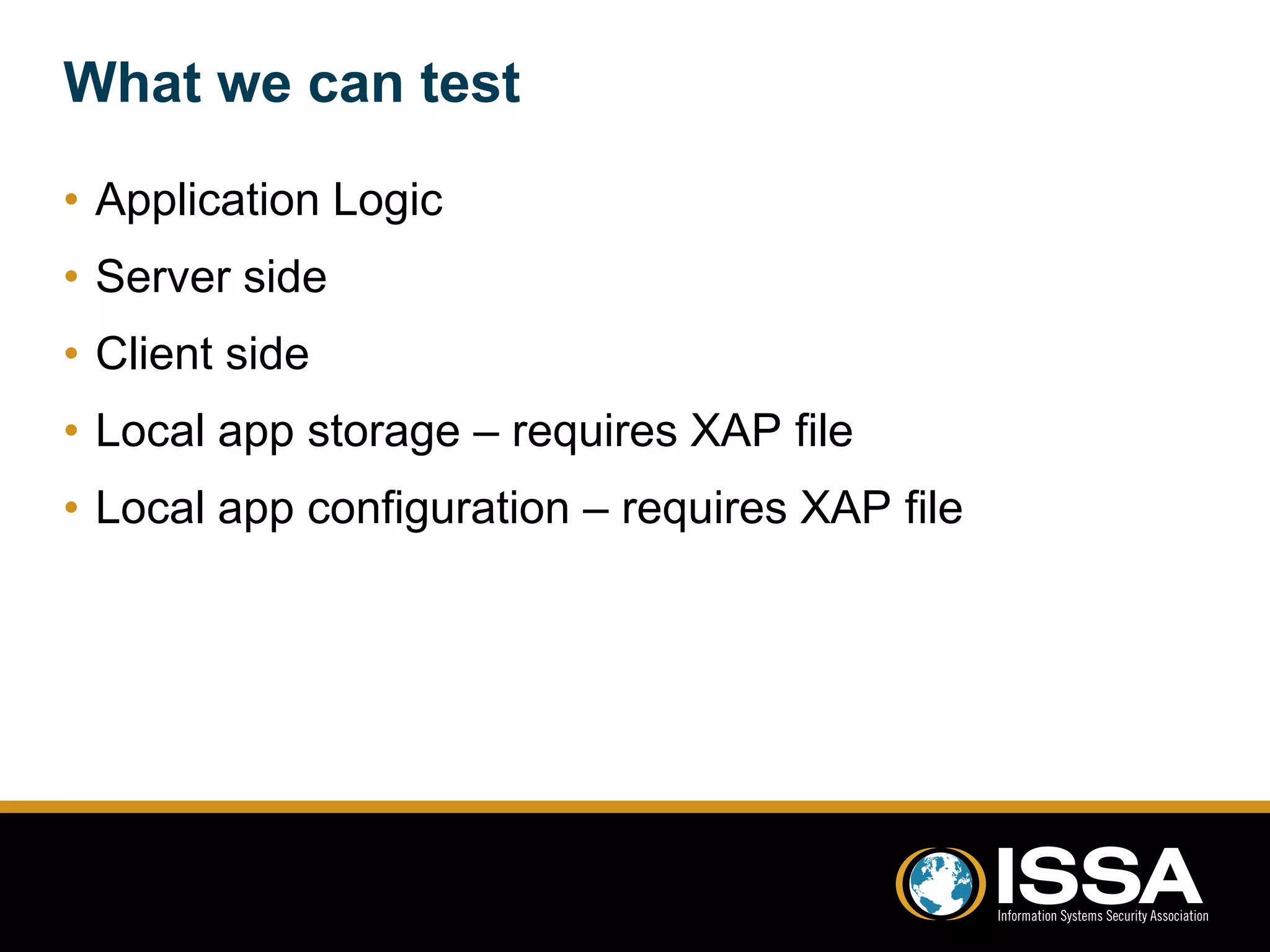 What we can test

• Application Logic
• Server side
• Client side
• Local app storage – requires XAP file
• Local app configuration – requires XAP file

ISSA
Information Systems Security Association